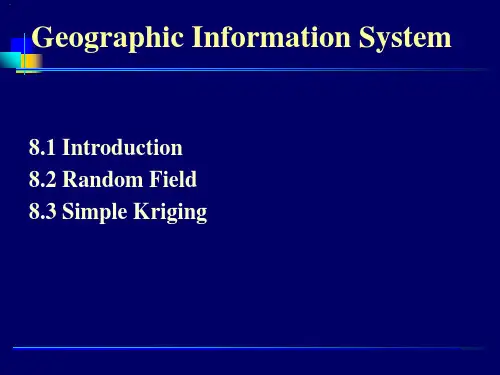 Geographic Information System

8.1 Introduction
8.2 Random Field
8.3 Simple Kriging